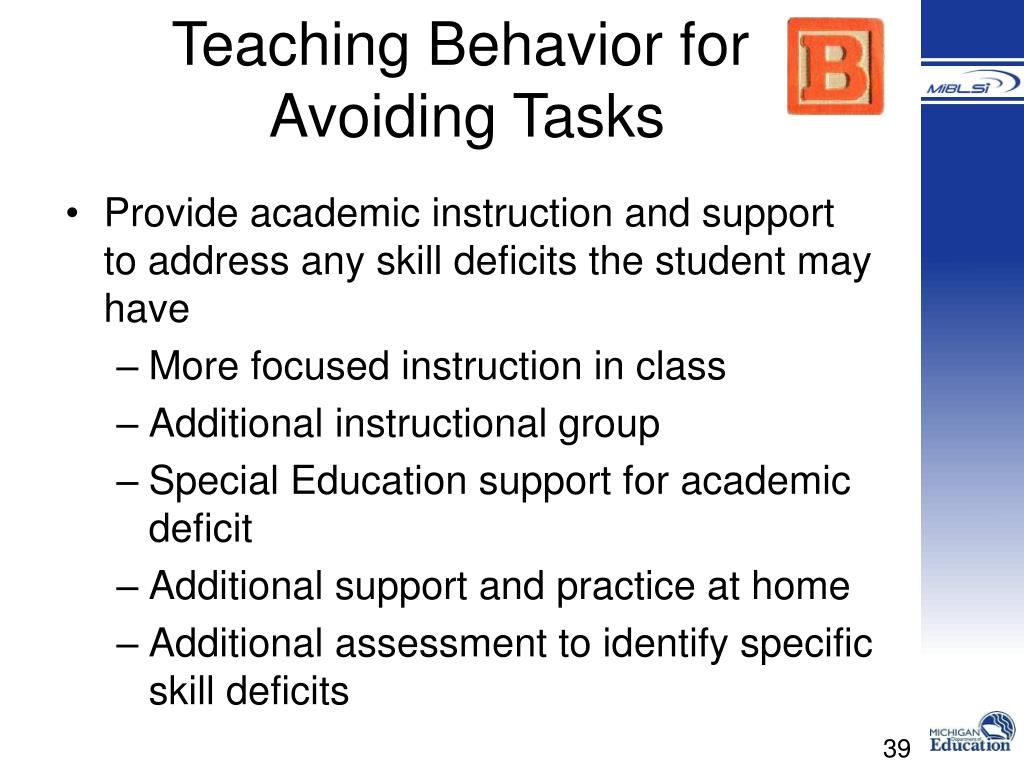 Teaching Behavior for Avoiding Tasks

B

MiBLSi

• Provide academic instruction and support to address any skill deficits the student may have
– More focused instruction in class
– Additional instructional group
– Special Education support for academic deficit
– Additional support and practice at home
– Additional assessment to identify specific skill deficits

39

MICHIGAN Department of Education